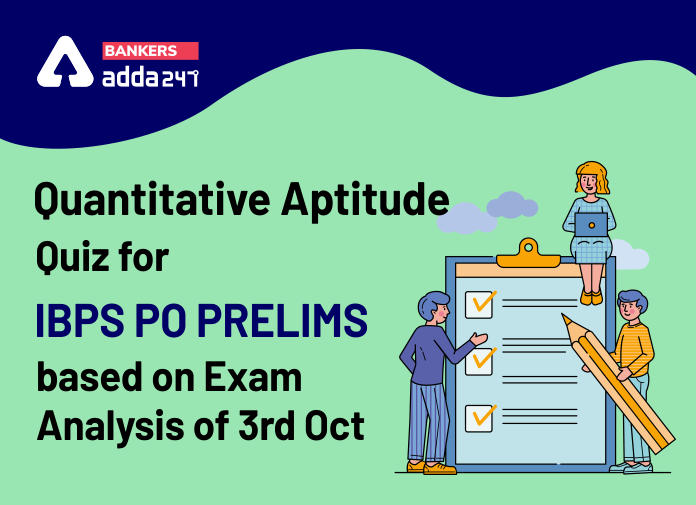 BANKERS
adda247

Quantitative Aptitude
Quiz for
IBPS PO PRELIMS
based on Exam
Analysis of 3rd Oct